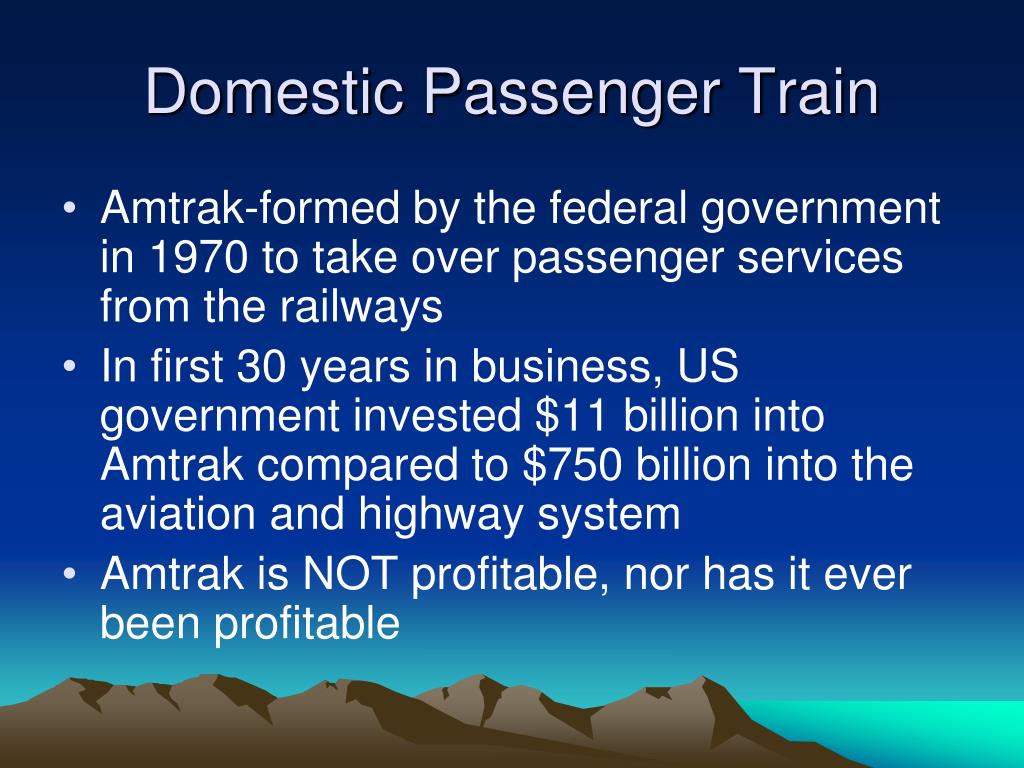 Domestic Passenger Train

• Amtrak-formed by the federal government in 1970 to take over passenger services from the railways
• In first 30 years in business, US government invested \$11 billion into Amtrak compared to \$750 billion into the aviation and highway system
• Amtrak is NOT profitable, nor has it ever been profitable